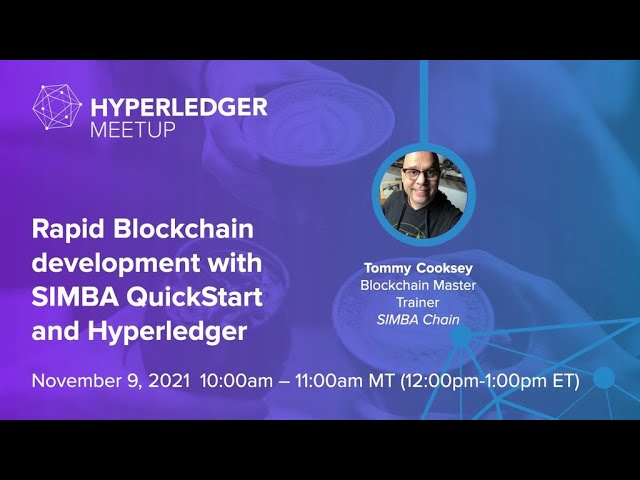 HYPERLEDGER
MEETUP

Rapid Blockchain development with SIMBA QuickStart and Hyperledger

Tommy Cooksey
Blockchain Master Trainer
SIMBA Chain

November 9, 2021 10:00am – 11:00am MT (12:00pm-1:00pm ET)